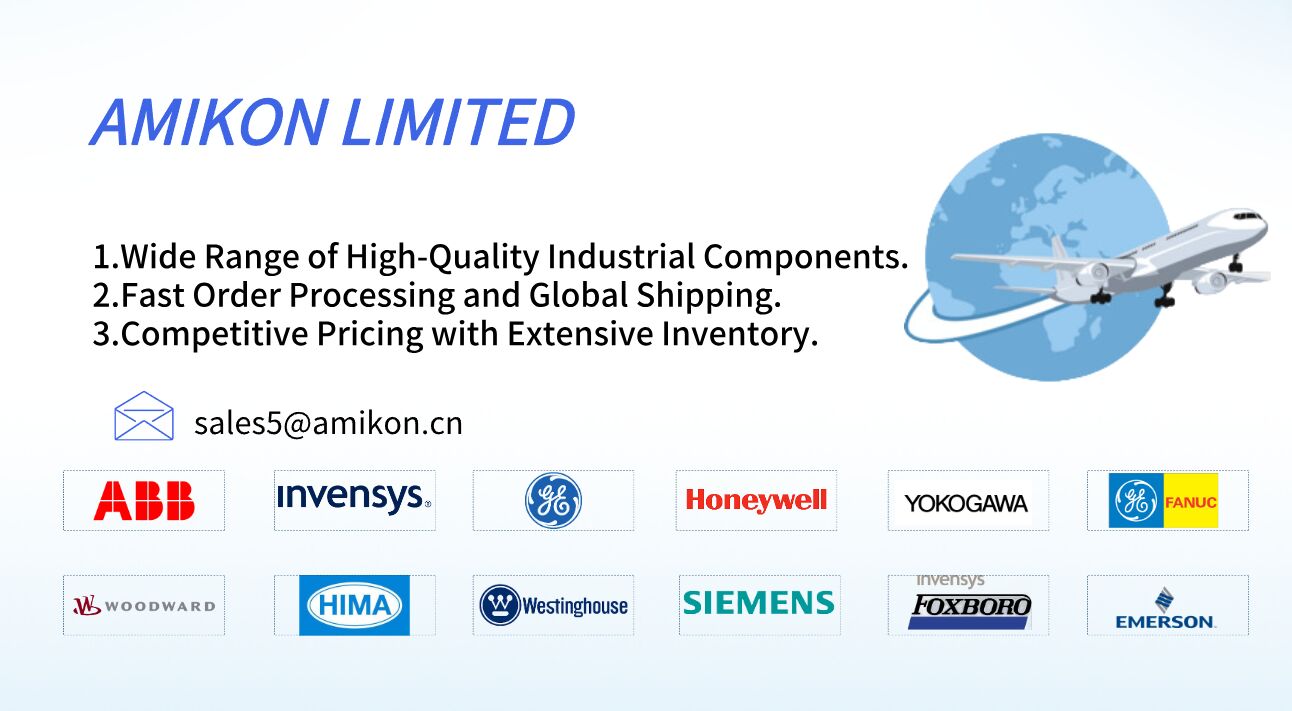 AMIKON LIMITED

1.Wide Range of High-Quality Industrial Components.
2.Fast Order Processing and Global Shipping.
3.Competitive Pricing with Extensive Inventory.

sales5@amikon.cn

ABB

invensys

GE

Honeywell

YOKOGAWA

GE FANUC

WOODWARD

HIMA

Westinghouse

SIEMENS

invensys FOXBORO

EMERSON.